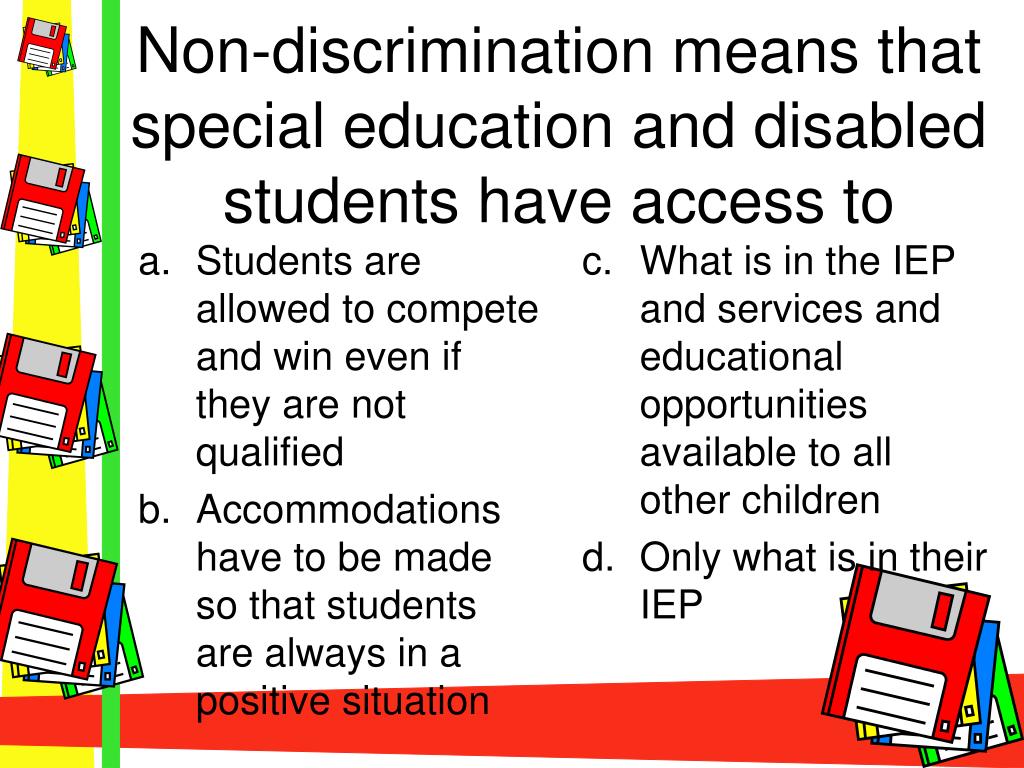 Non-discrimination means that special education and disabled students have access to

a. Students are allowed to compete and win even if they are not qualified

b. Accommodations have to be made so that students are always in a positive situation

c. What is in the IEP and services and educational opportunities available to all other children

d. Only what is in their IEP